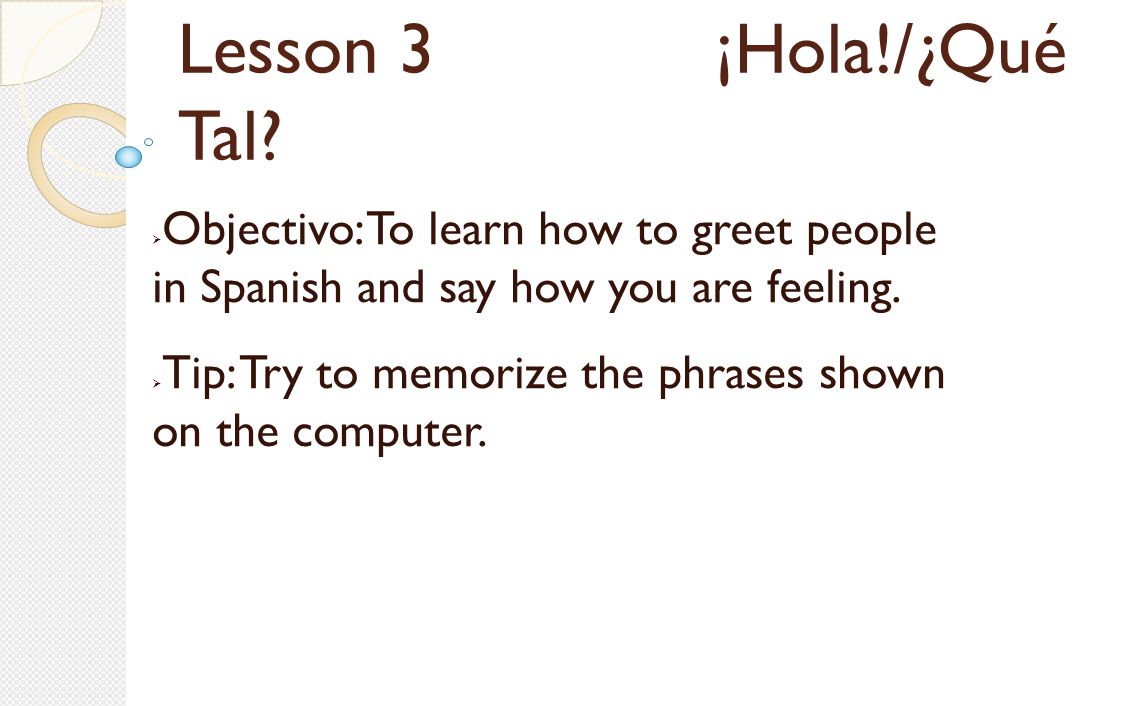 Lesson 3 ¡Hola!/¿Qué Tal?

Objectivo: To learn how to greet people in Spanish and say how you are feeling.

Tip: Try to memorize the phrases shown on the computer.